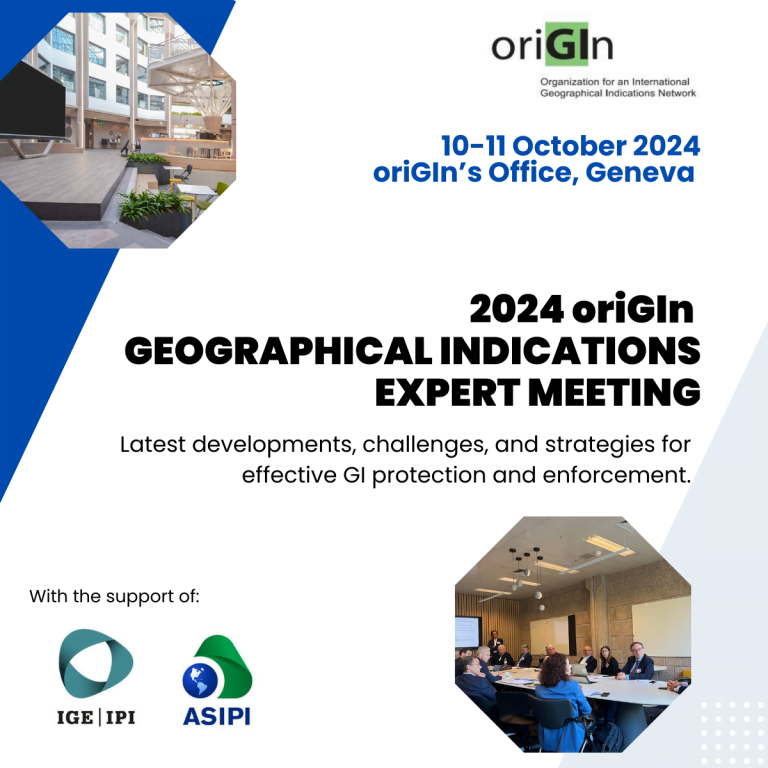 oriGIn

Organization for an International Geographical Indications Network

10-11 October 2024
oriGIn's Office, Geneva

2024 oriGIn
GEOGRAPHICAL INDICATIONS EXPERT MEETING

Latest developments, challenges, and strategies for effective GI protection and enforcement.

With the support of:

IGE | IPI

ASIPI